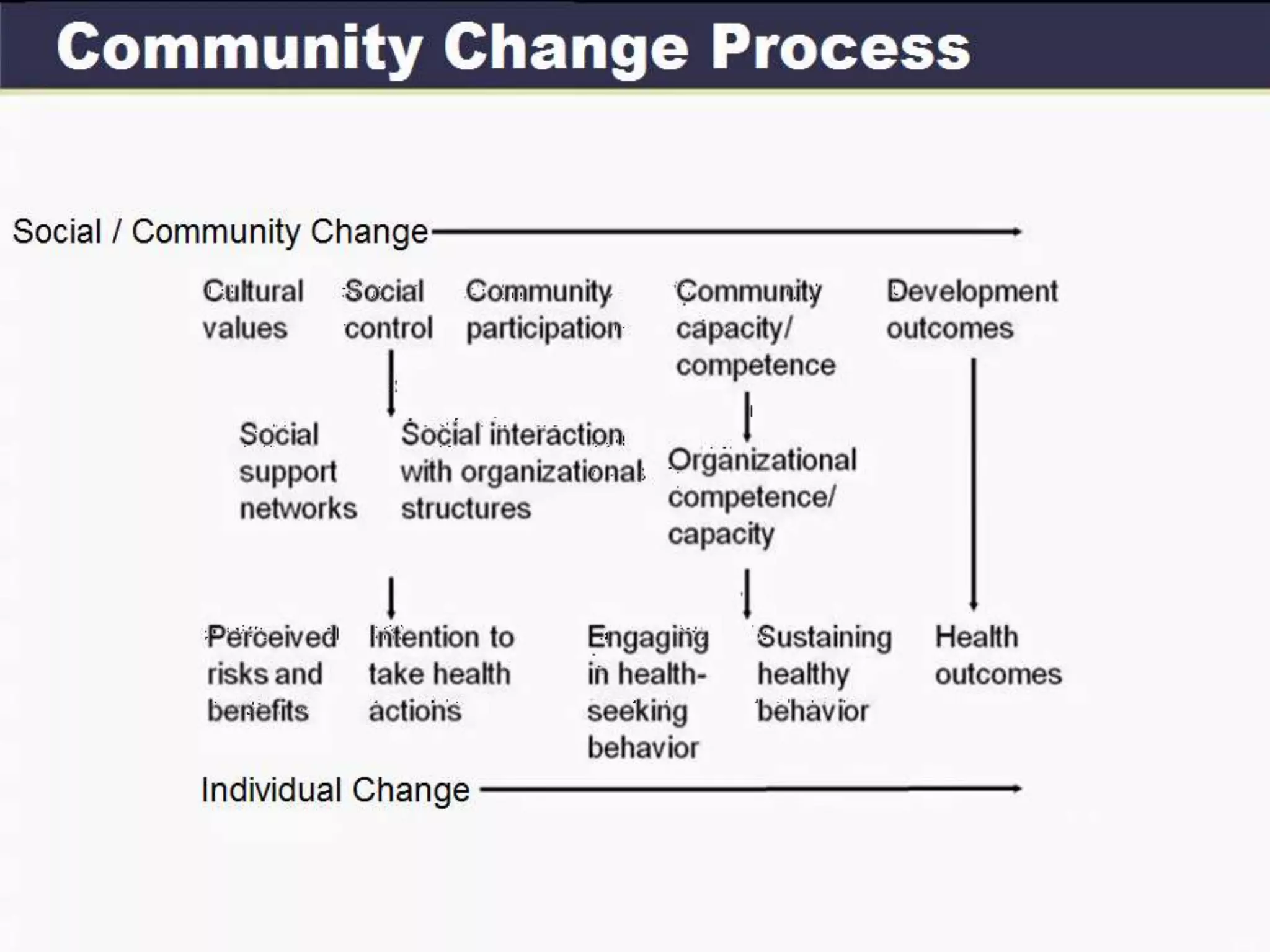 Community Change Process

Social / Community Change

Cultural values

Social control

Community participation

Community capacity/ competence

Development outcomes

Social support networks

Social interaction with organizational structures

Organizational competence/ capacity

Perceived risks and benefits

Intention to take health actions

Engaging in health-seeking behavior

Sustaining healthy behavior

Health outcomes

Individual Change